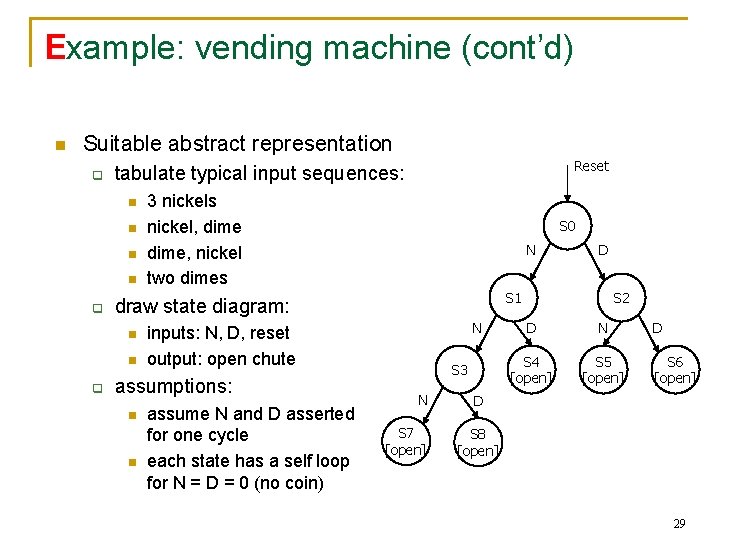 Example: vending machine (cont'd)

Suitable abstract representation

tabulate typical input sequences:

3 nickels

nickel, dime

dime, nickel

two dimes

draw state diagram:

inputs: N, D, reset

output: open chute

assumptions:

assume N and D asserted for one cycle

each state has a self loop for N = D = 0 (no coin)

Reset

S0

N

D

S1

S2

N

D

N

D

S3

S4 [open]

S5 [open]

S6 [open]

N

D

S7 [open]

S8 [open]

29